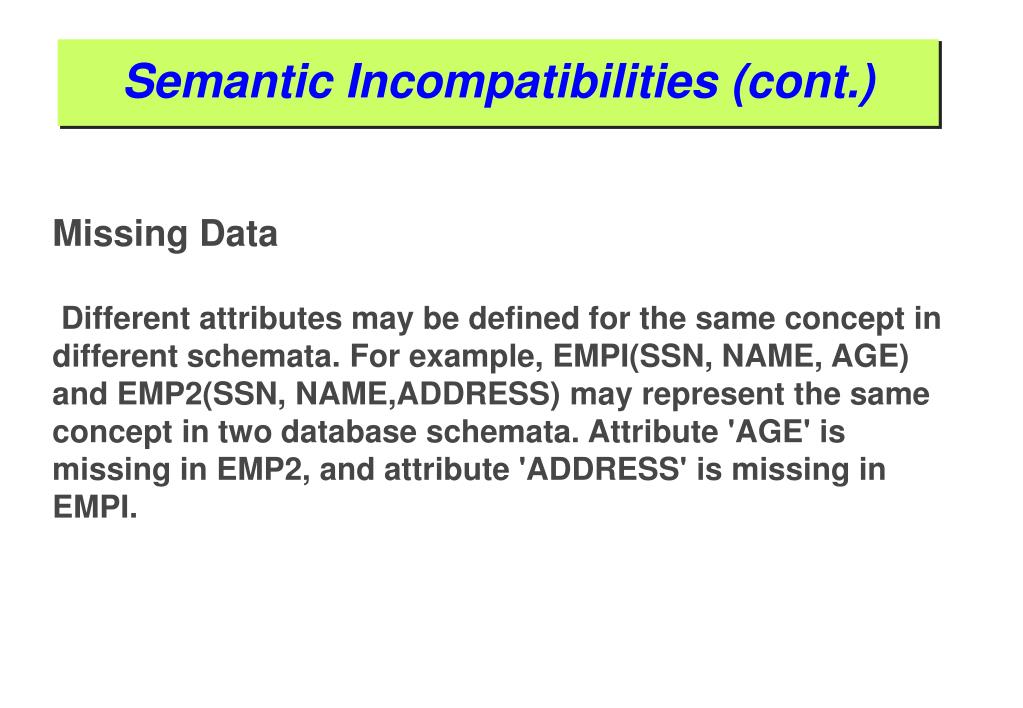 Semantic Incompatibilities (cont.)

Missing Data

Different attributes may be defined for the same concept in different schemata. For example, EMPI(SSN, NAME, AGE) and EMP2(SSN, NAME,ADDRESS) may represent the same concept in two database schemata. Attribute 'AGE' is missing in EMP2, and attribute 'ADDRESS' is missing in EMPI.